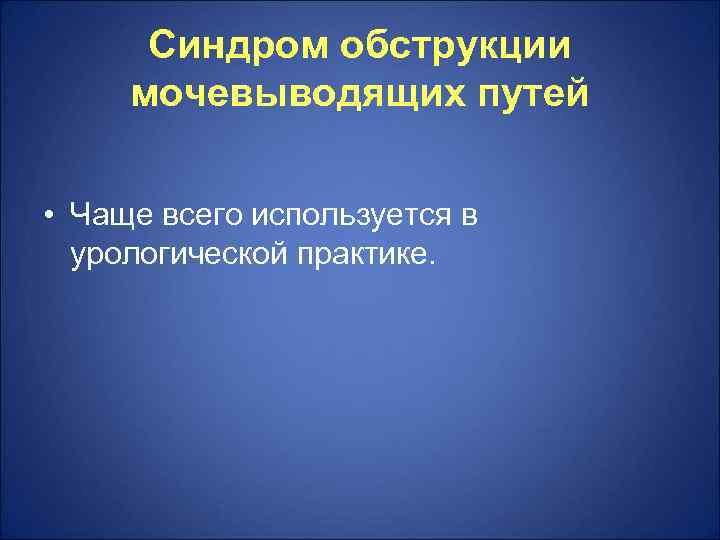 Синдром обструкции мочевыводящих путей

• Чаще всего используется в урологической практике.